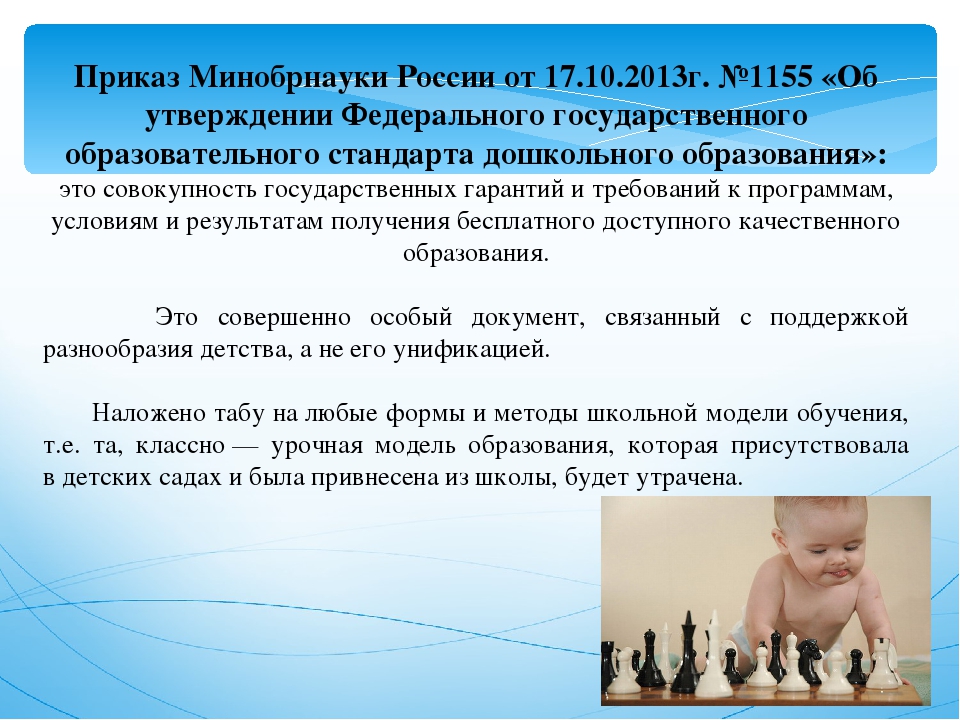 Приказ Минобрнауки России от 17.10.2013г. №1155 «Об утверждении Федерального государственного образовательного стандарта дошкольного образования»:
это совокупность государственных гарантий и требований к программам, условиям и результатам получения бесплатного доступного качественного образования.

Это совершенно особый документ, связанный с поддержкой разнообразия детства, а не его унификацией.

Наложено табу на любые формы и методы школьной модели обучения, т.е. та, классно — урочная модель образования, которая присутствовала в детских садах и была привнесена из школы, будет утрачена.